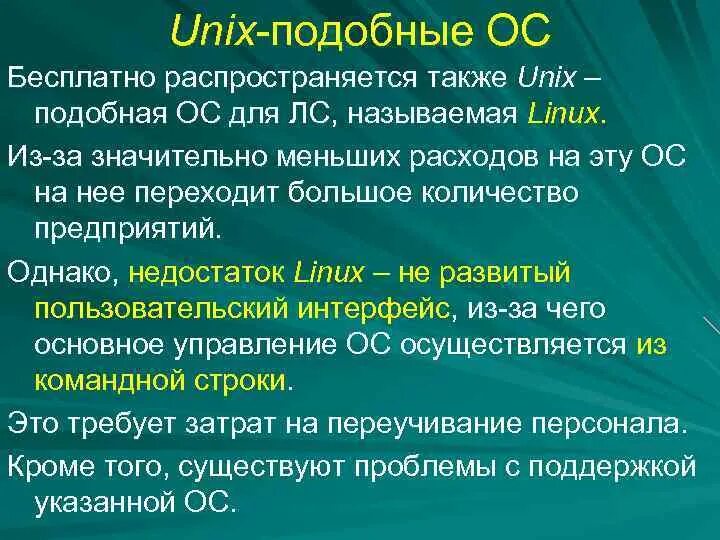 Unix-подобные ОС

Бесплатно распространяется также Unix – подобная ОС для ЛС, называемая Linux.

Из-за значительно меньших расходов на эту ОС на нее переходит большое количество предприятий.

Однако, недостаток Linux – не развитый пользовательский интерфейс, из-за чего основное управление ОС осуществляется из командной строки.

Это требует затрат на переучивание персонала.

Кроме того, существуют проблемы с поддержкой указанной ОС.